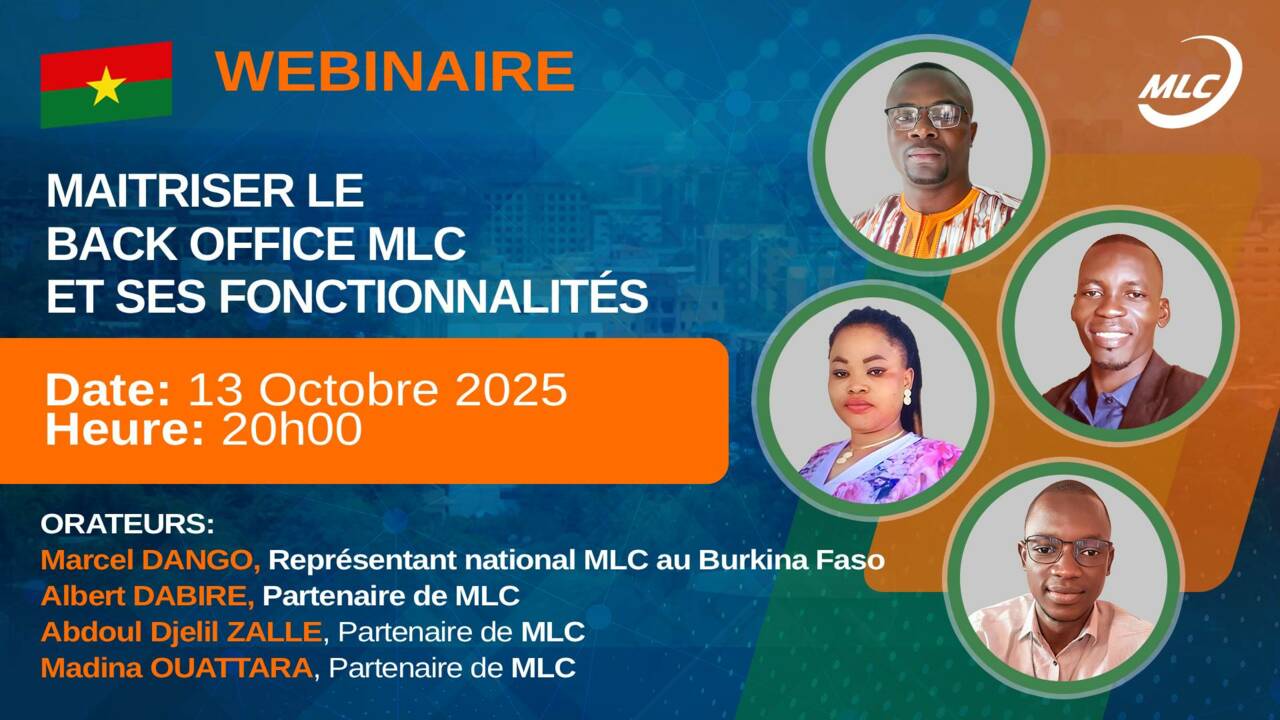 WEBINAIRE

MLC

MAITRISER LE
BACK OFFICE MLC
ET SES FONCTIONNALITÉS

Date: 13 Octobre 2025
Heure: 20h00

ORATEURS:
Marcel DANGO, Représentant national MLC au Burkina Faso
Albert DABIRE, Partenaire de MLC
Abdoul Djelil ZALLE, Partenaire de MLC
Madina OUATTARA, Partenaire de MLC